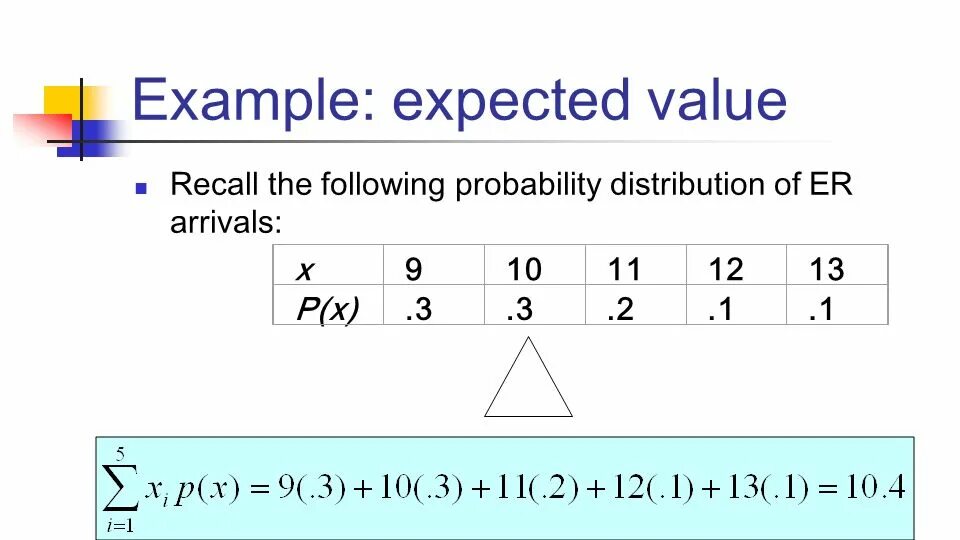 Example: expected value

Recall the following probability distribution of ER arrivals:

| x | 9 | 10 | 11 | 12 | 13 |
|---|---|---|---|---|---|
| P(x) | .3 | .3 | .2 | .1 | .1 |

$\sum_{i=1}^{5} x_i p(x) = 9(.3) + 10(.3) + 11(.2) + 12(.1) + 13(.1) = 10.4$